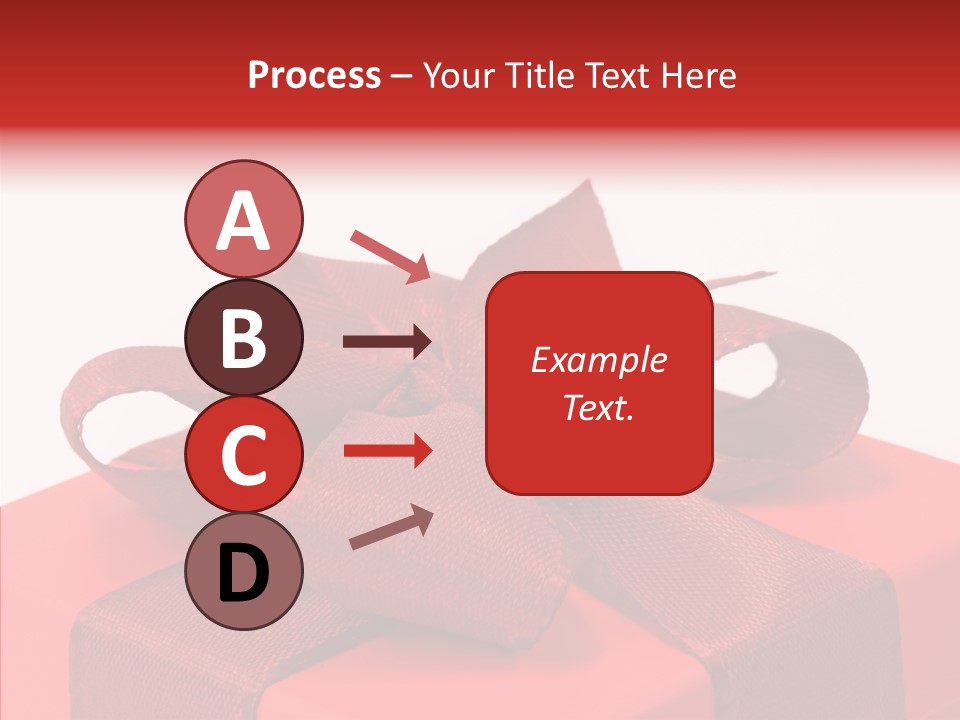 Process – Your Title Text Here

A

B

C

D

Example Text.